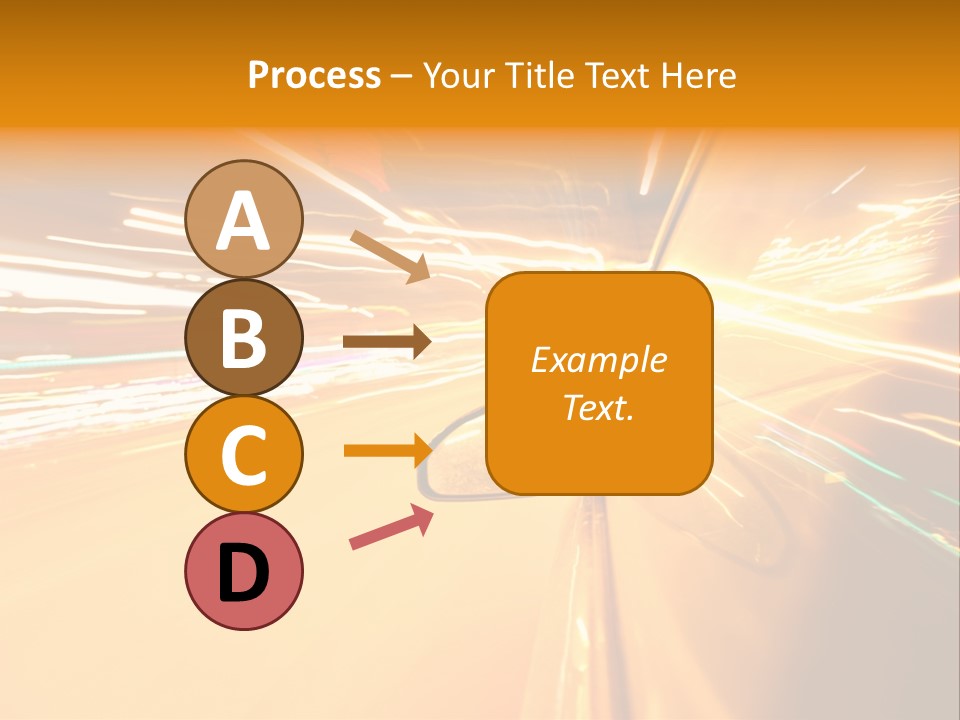 Process – Your Title Text Here

A

B

C

D

Example Text.